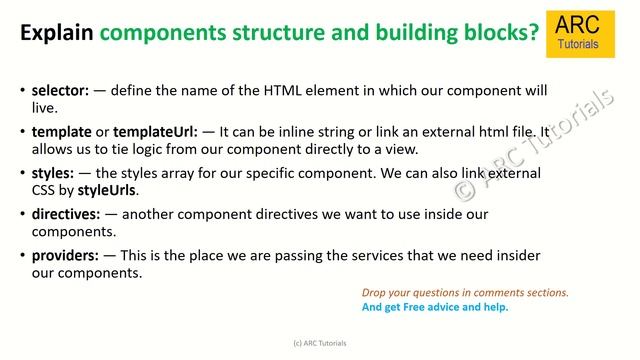 Explain components structure and building blocks?

ARC
Tutorials

• selector: — define the name of the HTML element in which our component will live.

• template or templateUrl: — It can be inline string or link an external html file. It allows us to tie logic from our component directly to a view.

• styles: — the styles array for our specific component. We can also link external CSS by styleUrls.

• directives: — another component directives we want to use inside our components.

• providers: — This is the place we are passing the services that we need insider our components.

© ARC Tutorials

Drop your questions in comments sections.
And get Free advice and help.

(c) ARC Tutorials